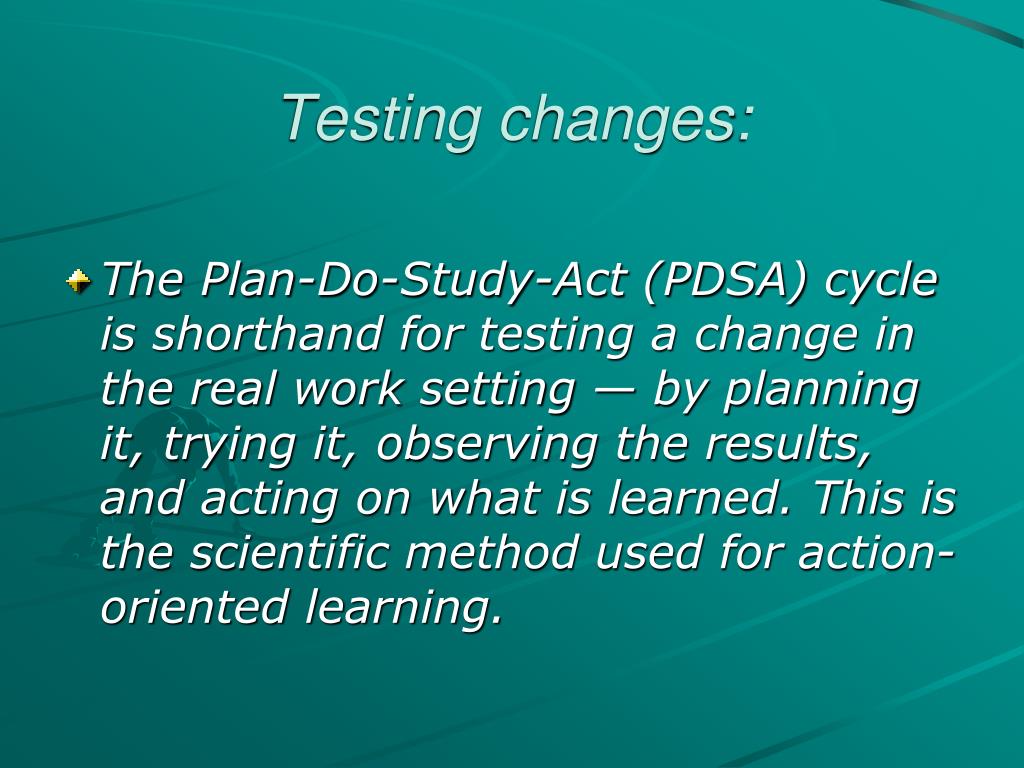 Testing changes:

The Plan-Do-Study-Act (PDSA) cycle is shorthand for testing a change in the real work setting — by planning it, trying it, observing the results, and acting on what is learned. This is the scientific method used for action-oriented learning.